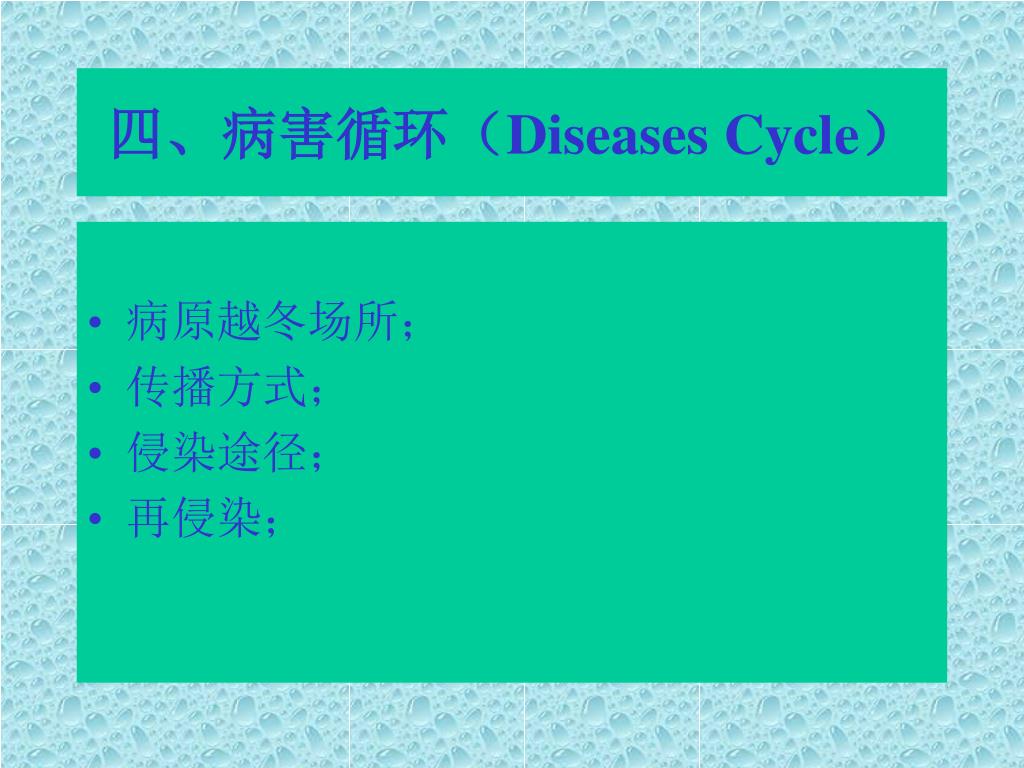 四、病害循环（Diseases Cycle）

• 病原越冬场所；
• 传播方式；
• 侵染途径；
• 再侵染；